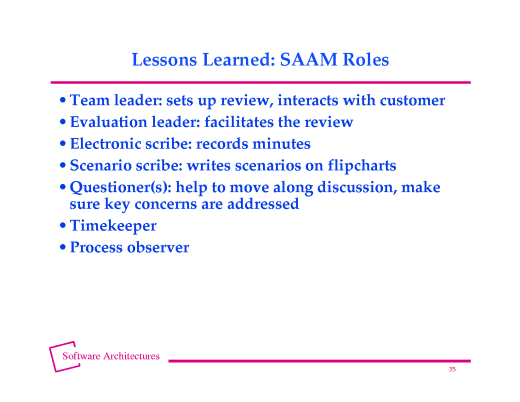 Lessons Learned: SAAM Roles

• Team leader: sets up review, interacts with customer
• Evaluation leader: facilitates the review
• Electronic scribe: records minutes
• Scenario scribe: writes scenarios on flipcharts
• Questioner(s): help to move along discussion, make sure key concerns are addressed
• Timekeeper
• Process observer

Software Architectures

35